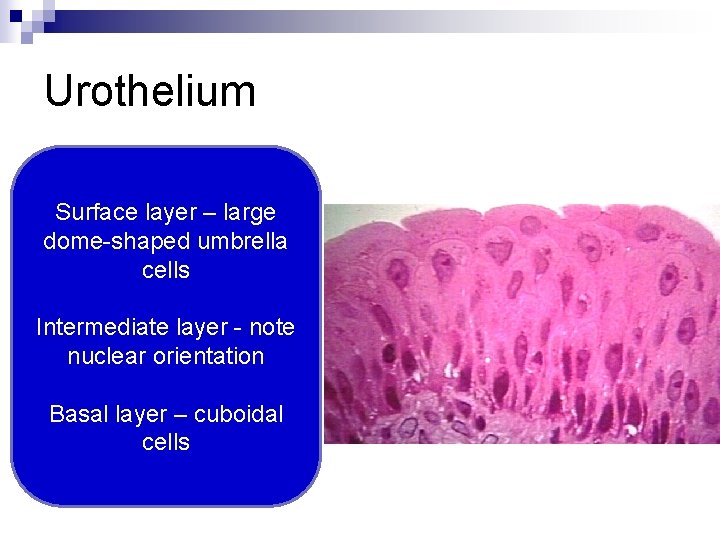 Urothelium

Surface layer – large dome-shaped umbrella cells

Intermediate layer - note nuclear orientation

Basal layer – cuboidal cells